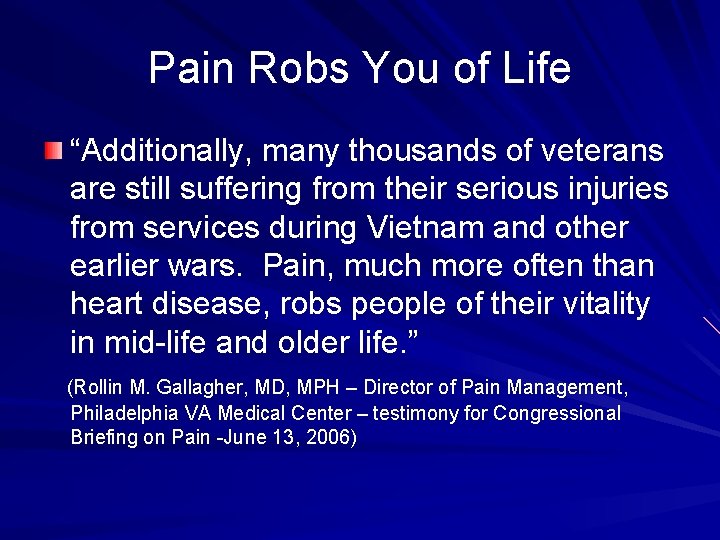 Pain Robs You of Life

“Additionally, many thousands of veterans are still suffering from their serious injuries from services during Vietnam and other earlier wars.  Pain, much more often than heart disease, robs people of their vitality in mid-life and older life.”

(Rollin M. Gallagher, MD, MPH – Director of Pain Management, Philadelphia VA Medical Center – testimony for Congressional Briefing on Pain -June 13, 2006)